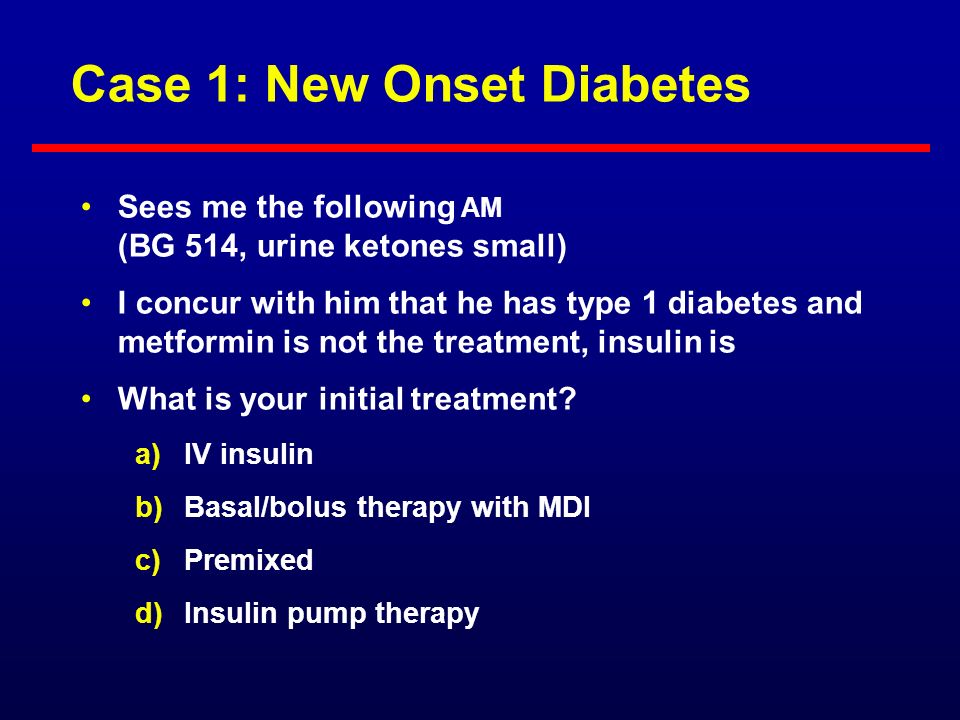 Case 1: New Onset Diabetes

• Sees me the following AM (BG 514, urine ketones small)

• I concur with him that he has type 1 diabetes and metformin is not the treatment, insulin is

• What is your initial treatment?

a) IV insulin

b) Basal/bolus therapy with MDI

c) Premixed

d) Insulin pump therapy